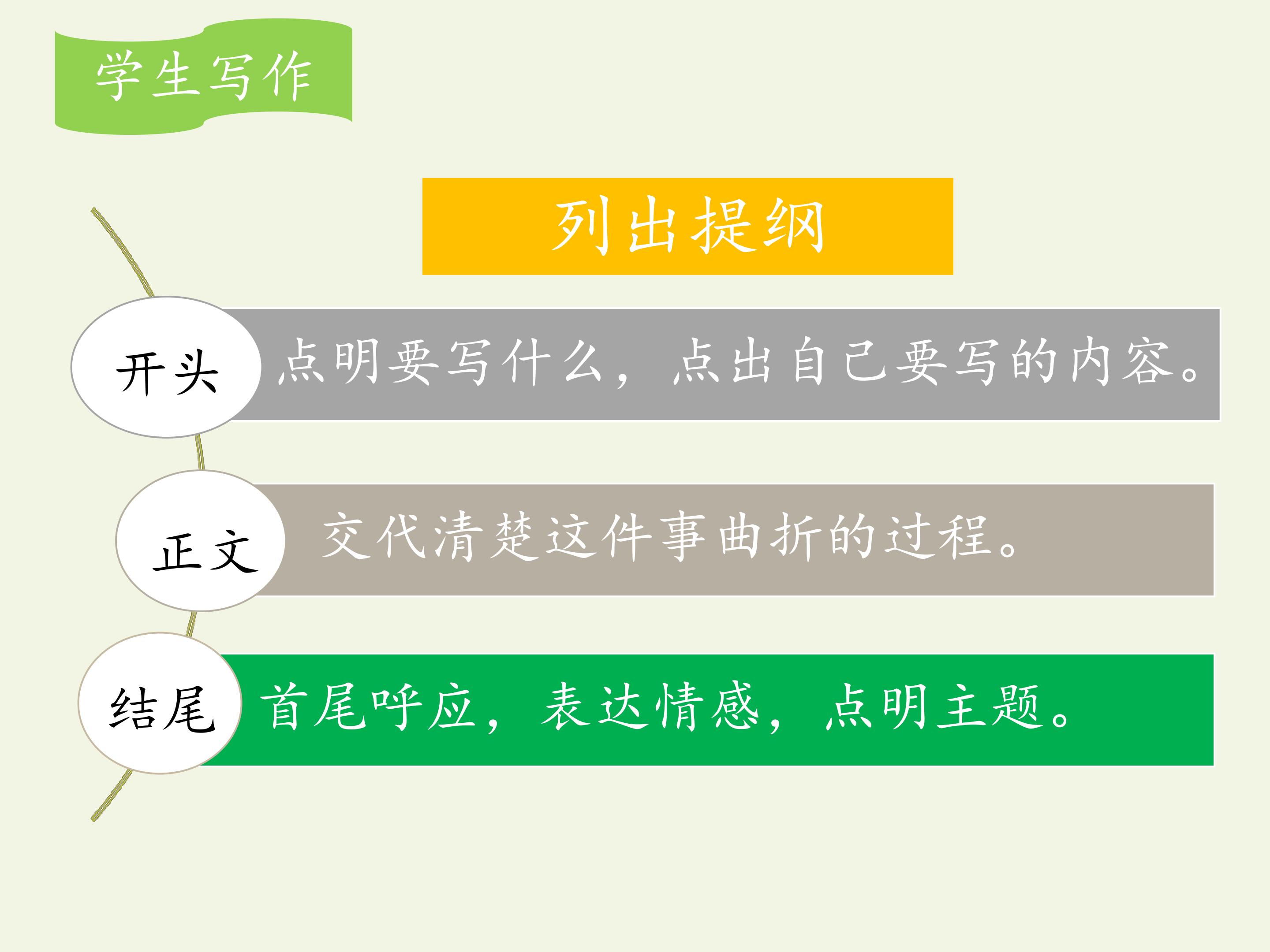 学生写作

列出提纲

开头
点明要写什么，点出自己要写的内容。

正文
交代清楚这件事曲折的过程。

结尾
首尾呼应，表达情感，点明主题。